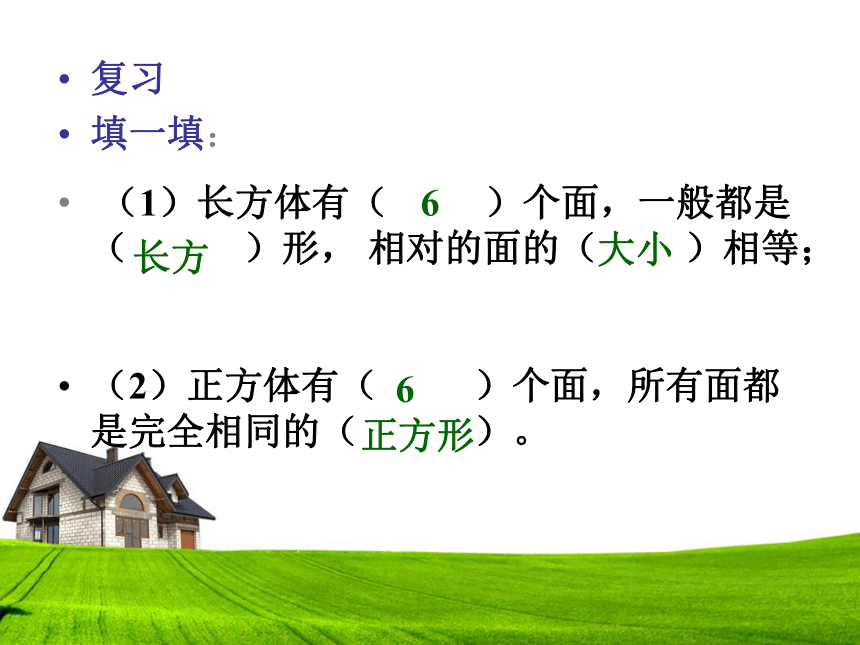 • 复习
• 填一填：
• （1）长方体有（ 6 ）个面，一般都是（长方 ）形， 相对的面的（大小 ）相等；

• （2）正方体有（ 6 ）个面，所有面都是完全相同的（正方形）。